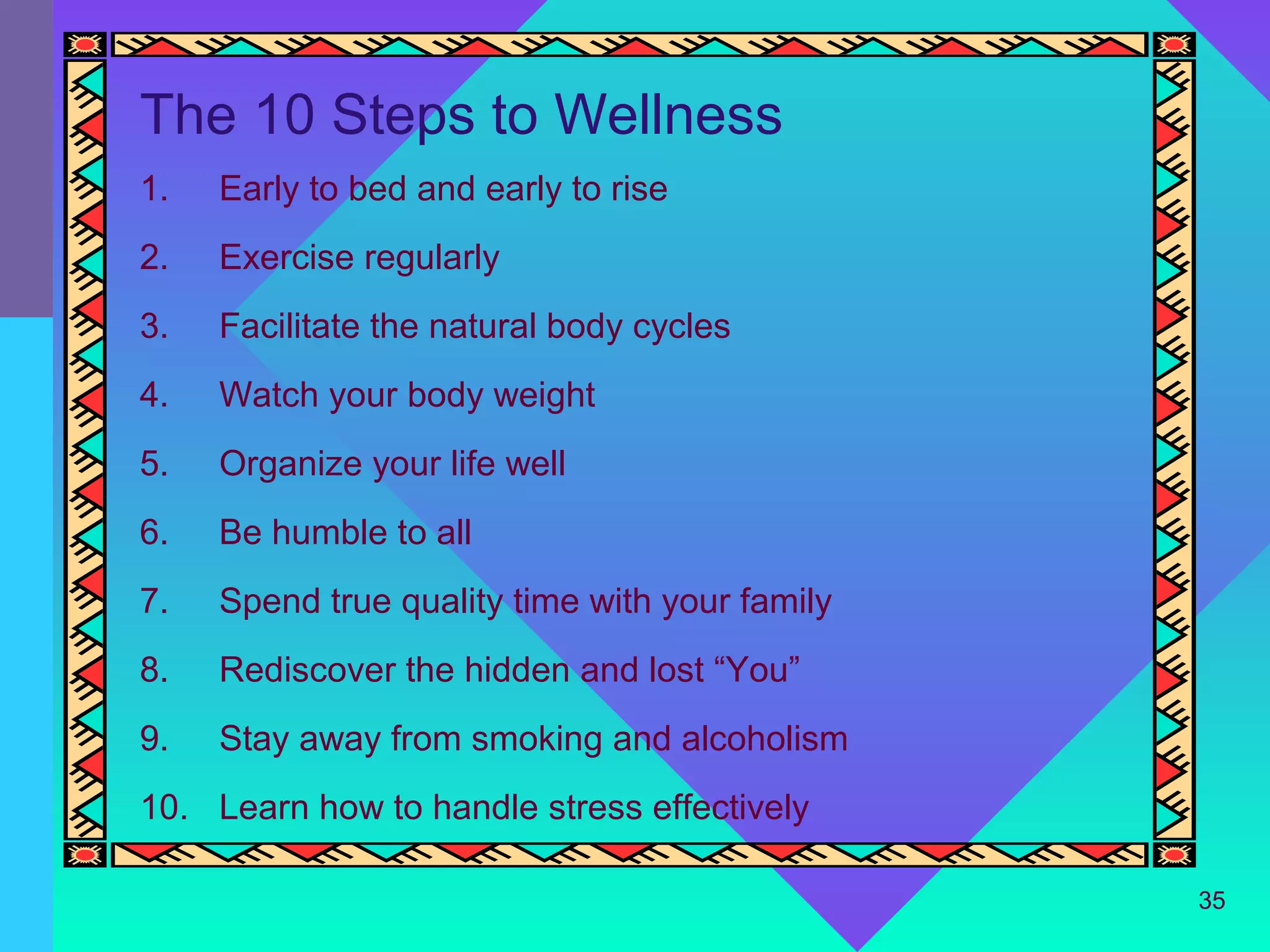 The 10 Steps to Wellness

1. Early to bed and early to rise
2. Exercise regularly
3. Facilitate the natural body cycles
4. Watch your body weight
5. Organize your life well
6. Be humble to all
7. Spend true quality time with your family
8. Rediscover the hidden and lost “You”
9. Stay away from smoking and alcoholism
10. Learn how to handle stress effectively

35